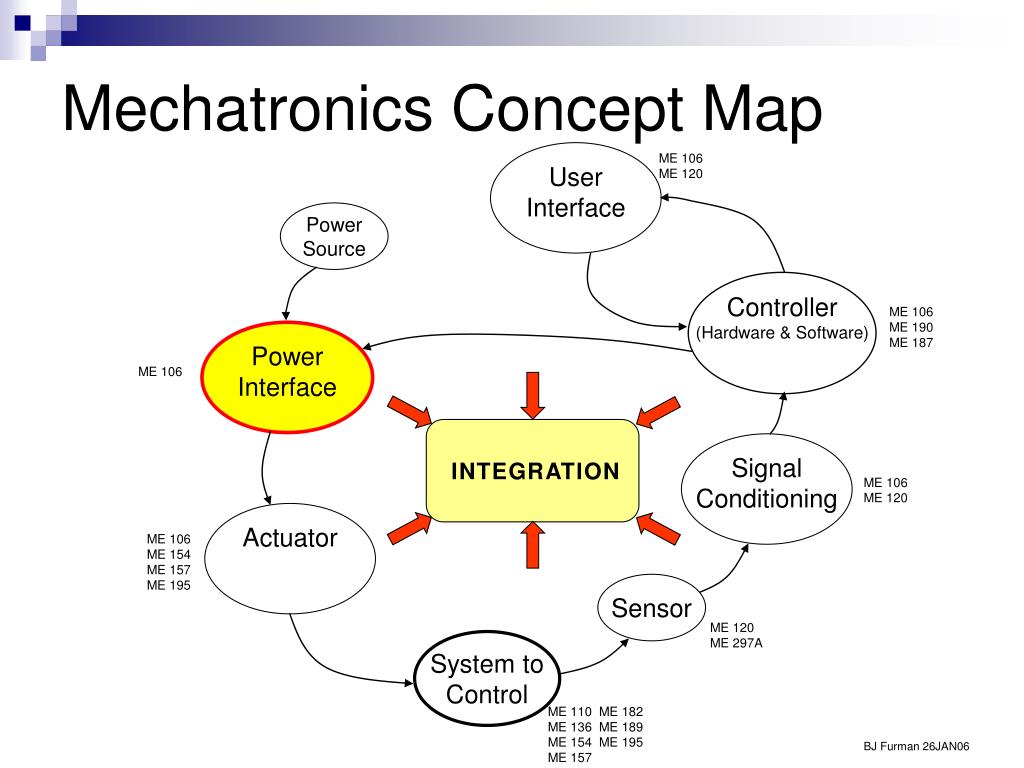 Mechatronics Concept Map

User Interface

ME 106
ME 120

Power Source

Controller
(Hardware & Software)

ME 106
ME 190
ME 187

Power Interface

ME 106

INTEGRATION

Signal Conditioning

ME 106
ME 120

Actuator

ME 106
ME 154
ME 157
ME 195

Sensor

ME 120
ME 297A

System to Control

ME 110 ME 182
ME 136 ME 189
ME 154 ME 195
ME 157

BJ Furman 26JAN06